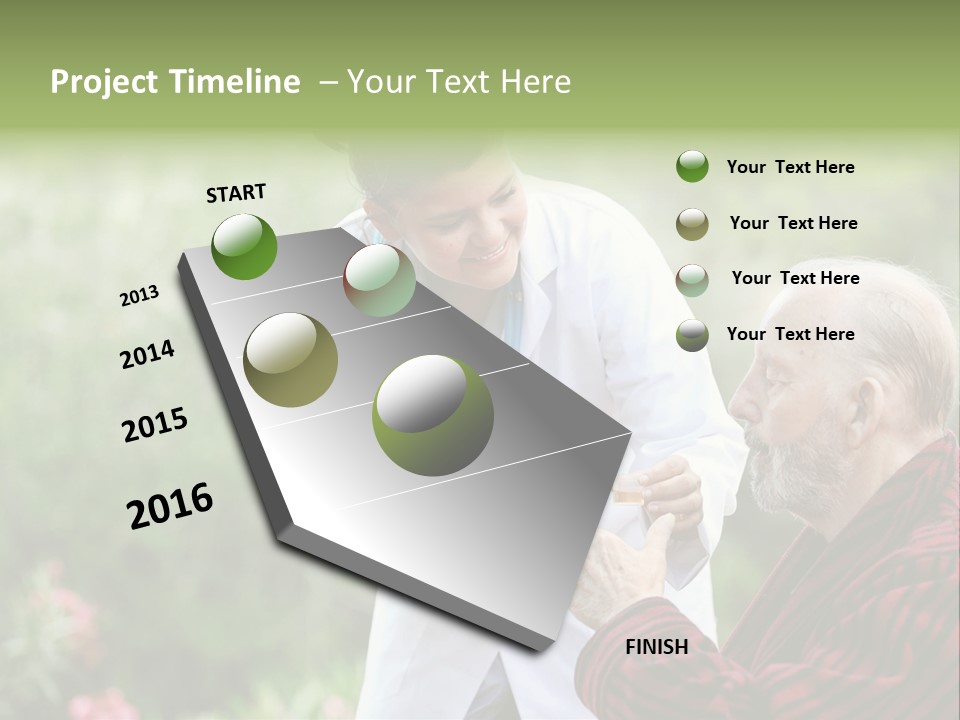 Project Timeline – Your Text Here

START

2013

2014

2015

2016

FINISH

Your Text Here

Your Text Here

Your Text Here

Your Text Here